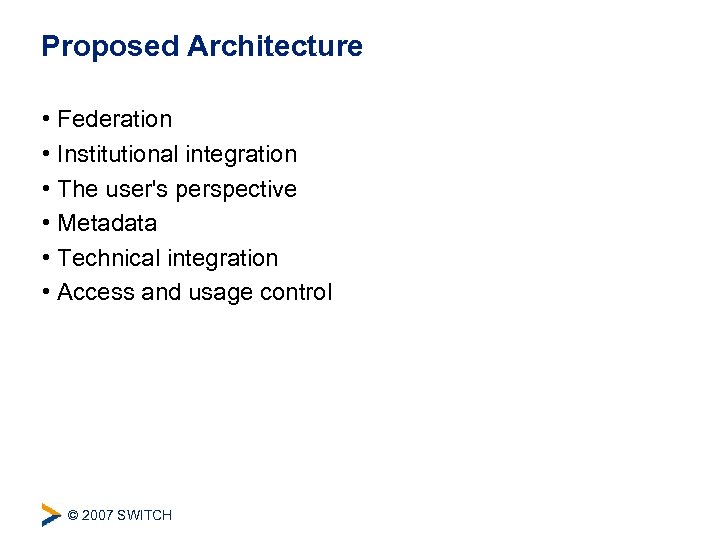 Proposed Architecture

• Federation
• Institutional integration
• The user's perspective
• Metadata
• Technical integration
• Access and usage control

© 2007 SWITCH